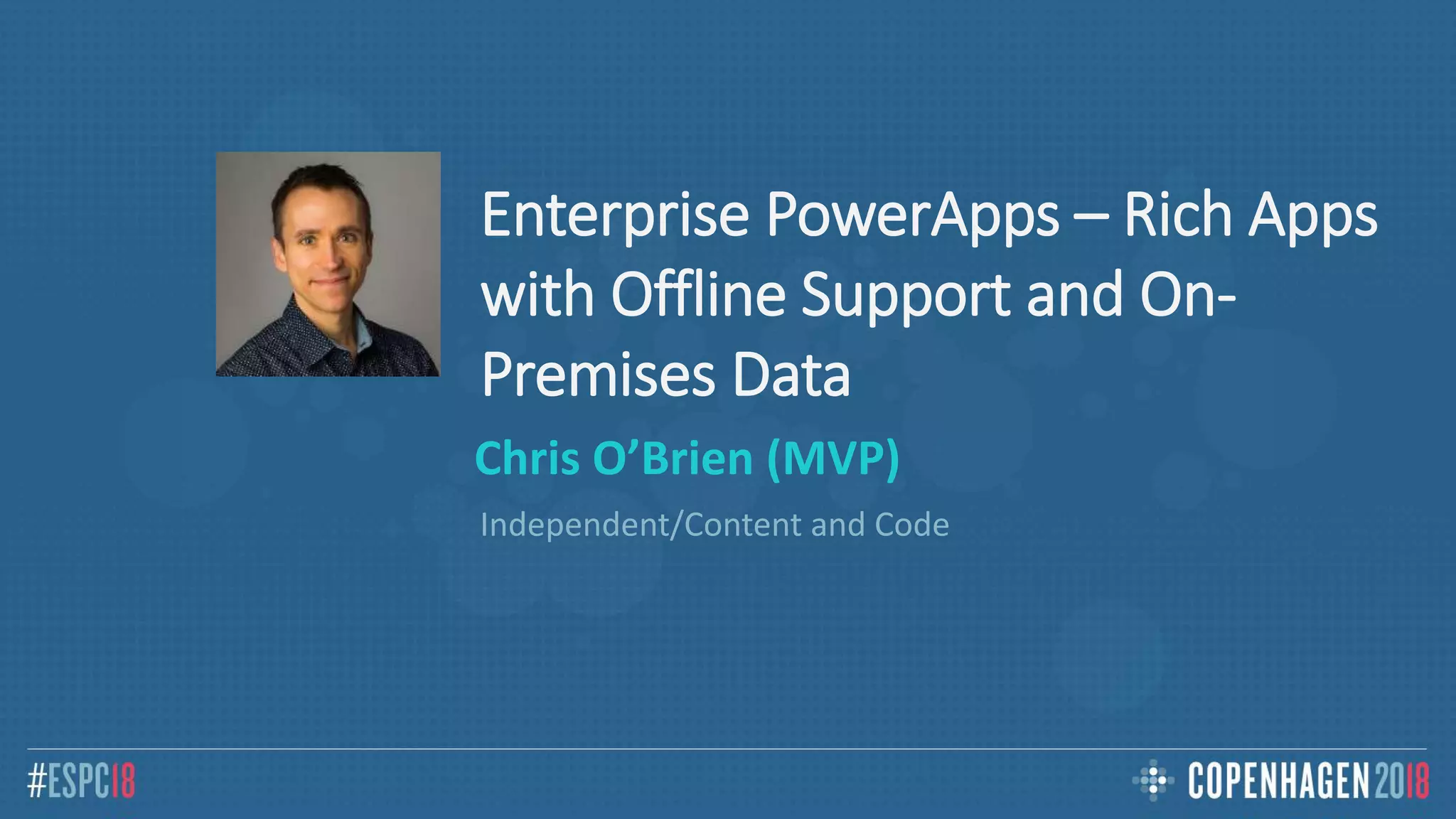 Enterprise PowerApps – Rich Apps with Offline Support and On-Premises Data

Chris O'Brien (MVP)

Independent/Content and Code

#ESPC18

COPENHAGEN 2018